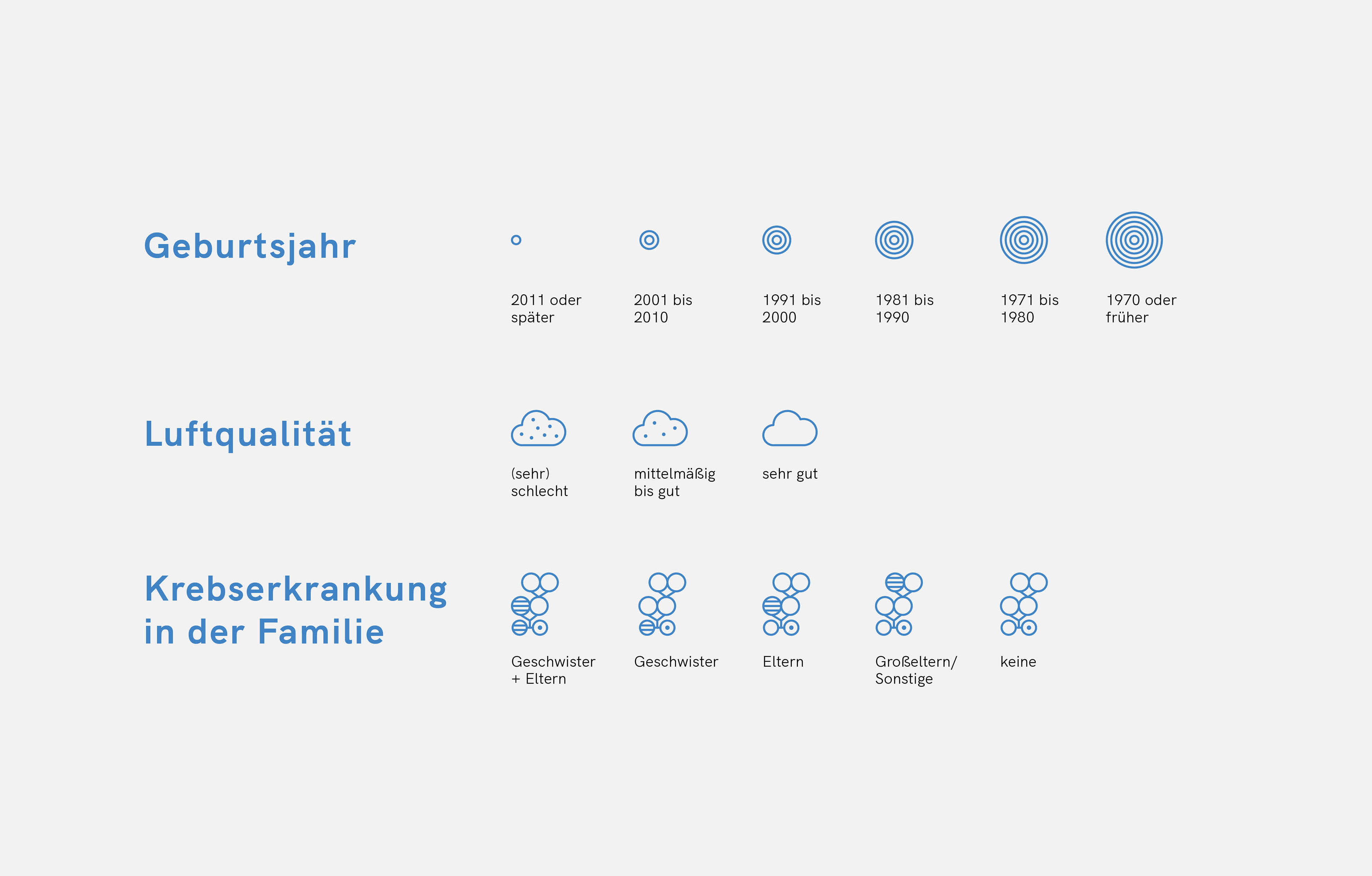 Geburtsjahr

2011 oder später

2001 bis 2010

1991 bis 2000

1981 bis 1990

1971 bis 1980

1970 oder früher

Luftqualität

(sehr) schlecht

mittelmäßig bis gut

sehr gut

Krebserkrankung in der Familie

Geschwister + Eltern

Geschwister

Eltern

Großeltern/ Sonstige

keine